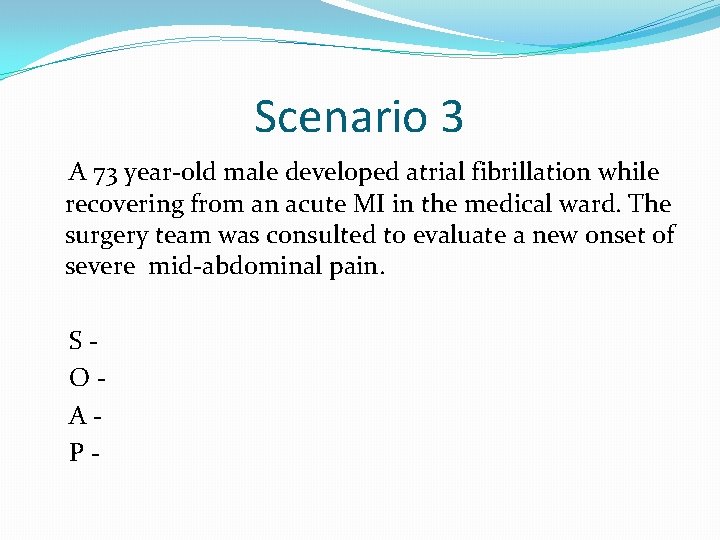 Scenario 3

A 73 year-old male developed atrial fibrillation while recovering from an acute MI in the medical ward. The surgery team was consulted to evaluate a new onset of severe mid-abdominal pain.

S -
O -
A -
P -